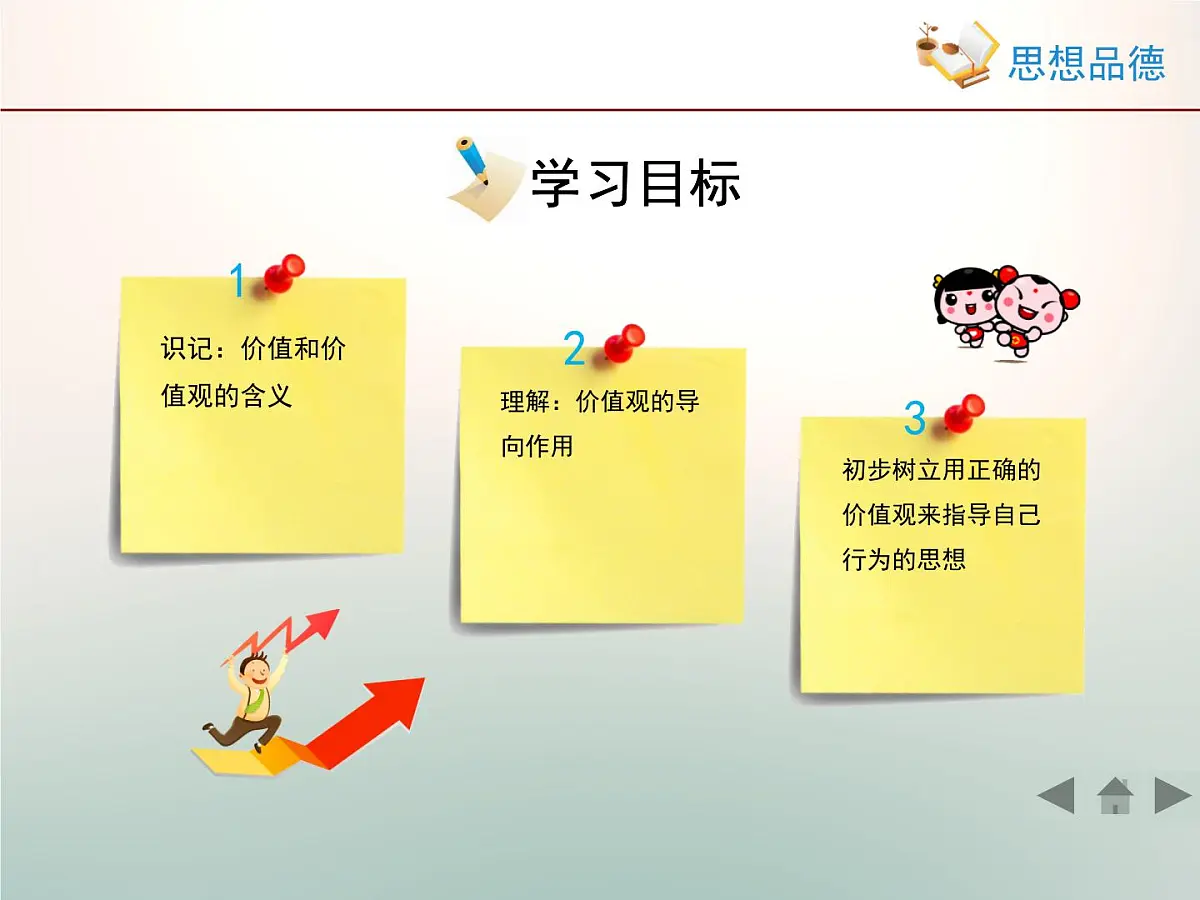 思想品德

学习目标

1

识记：价值和价值观的含义

2

理解：价值观的导向作用

3

初步树立用正确的价值观来指导自己行为的思想